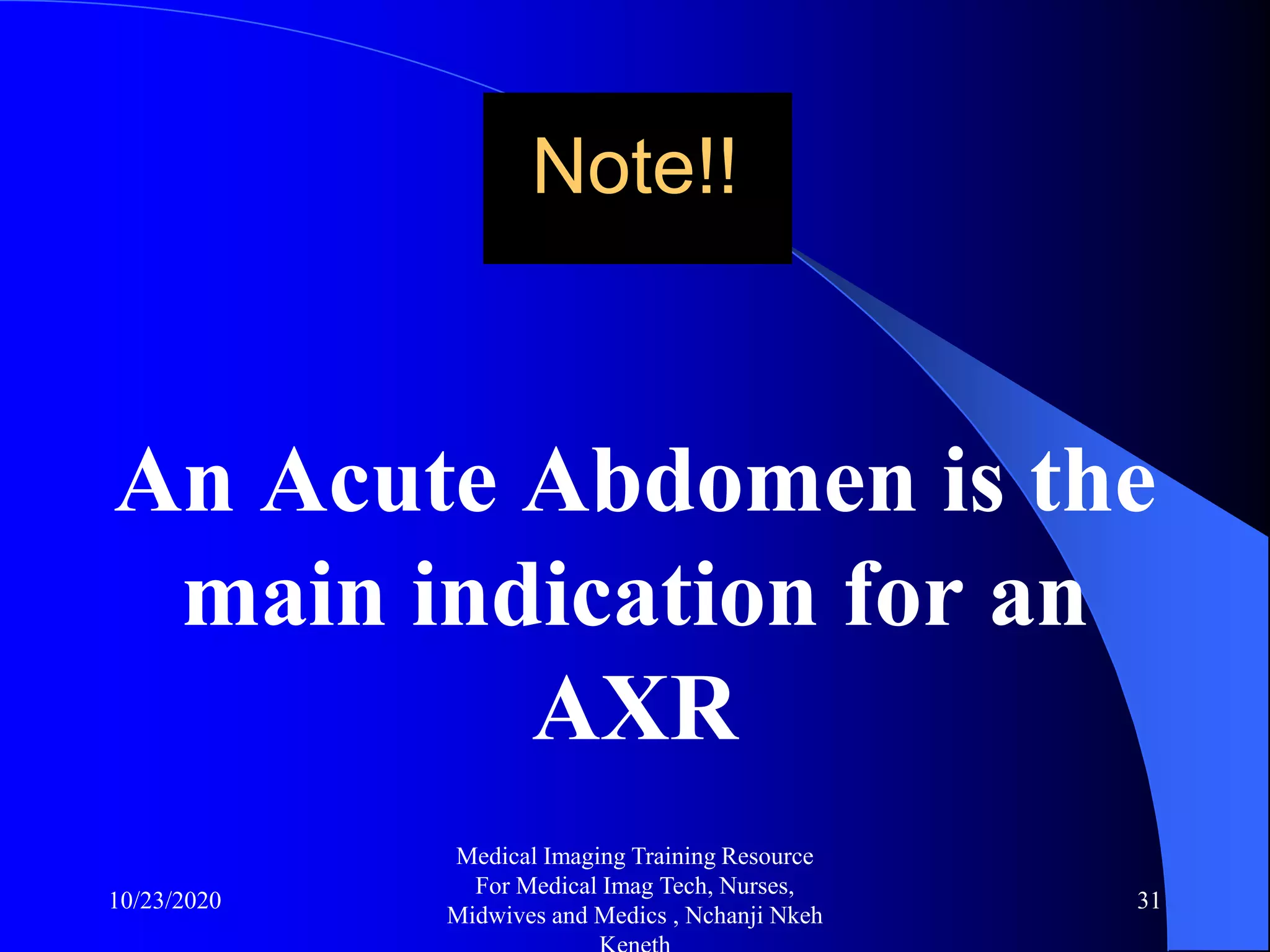 Note!!

An Acute Abdomen is the main indication for an AXR

10/23/2020

Medical Imaging Training Resource For Medical Imag Tech, Nurses, Midwives and Medics , Nchanji Nkeh Keneth

31